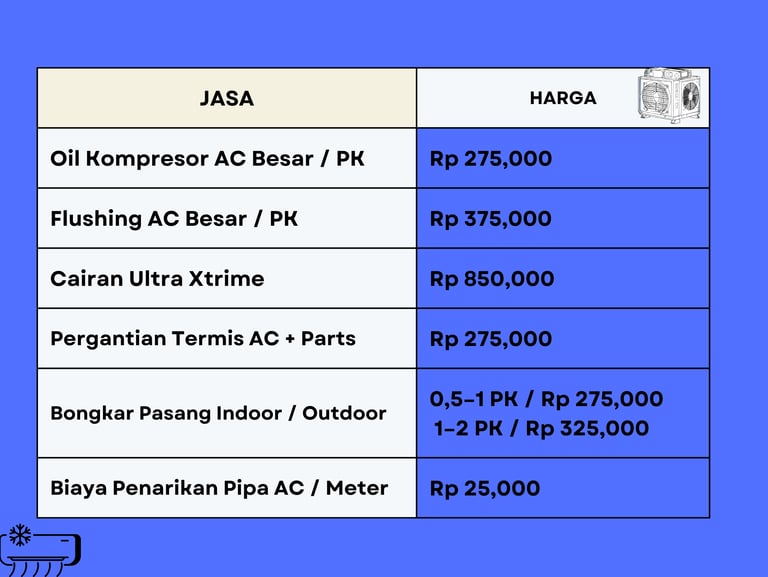 | JASA | HARGA |
|---|---|
| Oil Kompresor AC Besar / PK | Rp 275,000 |
| Flushing AC Besar / PK | Rp 375,000 |
| Cairan Ultra Xtrime | Rp 850,000 |
| Pergantian Termis AC + Parts | Rp 275,000 |
| Bongkar Pasang Indoor / Outdoor | 0,5-1 PK / Rp 275,000 1-2 PK / Rp 325,000 |
| Biaya Penarikan Pipa AC / Meter | Rp 25,000 |